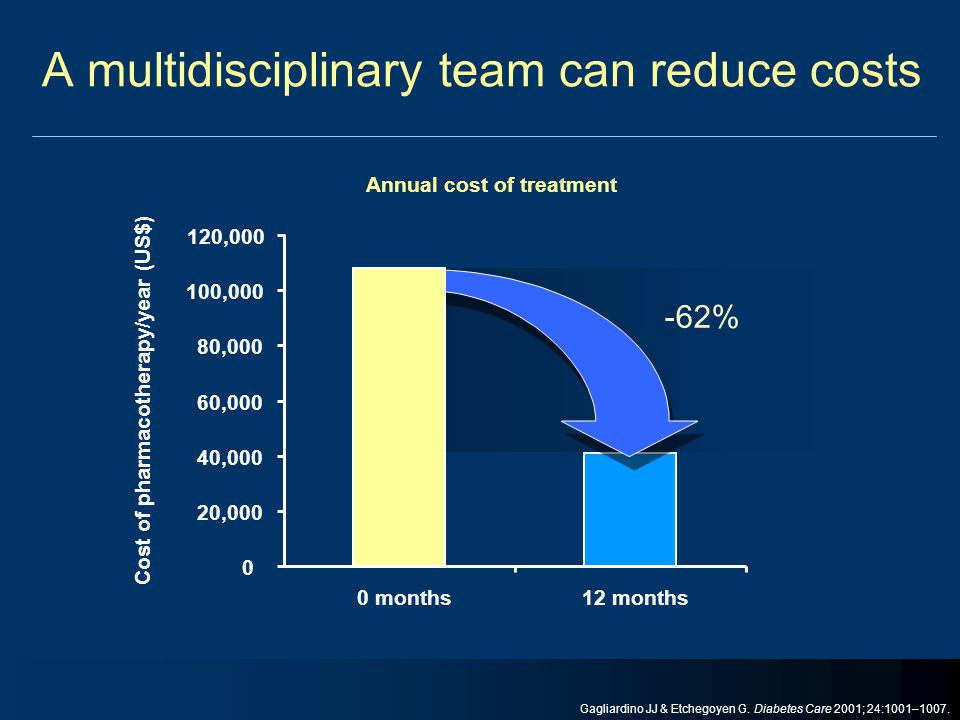 A multidisciplinary team can reduce costs

Annual cost of treatment

Cost of pharmacotherapy/year (US$)

120,000
100,000
80,000
60,000
40,000
20,000
0

-62%

0 months
12 months

Gagliardino JJ & Etchegoyen G. Diabetes Care 2001; 24:1001–1007.